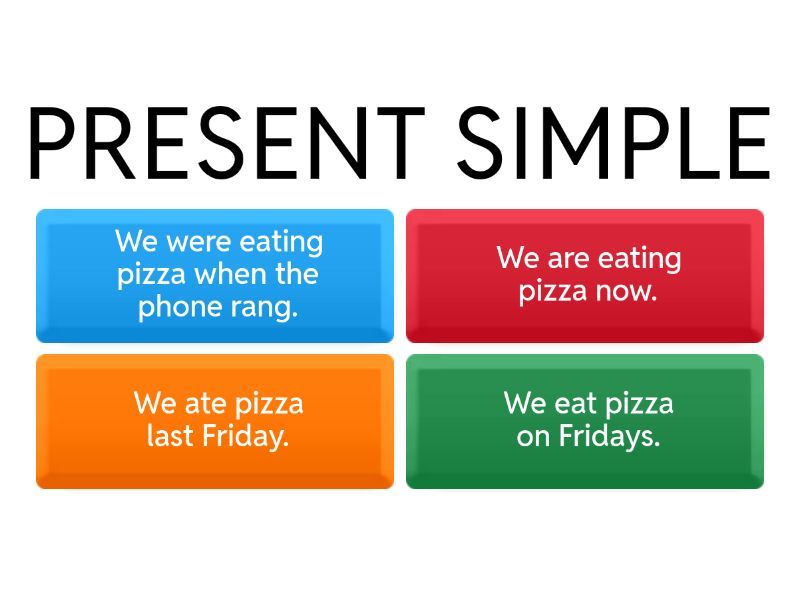 PRESENT SIMPLE

We were eating pizza when the phone rang.

We are eating pizza now.

We ate pizza last Friday.

We eat pizza on Fridays.